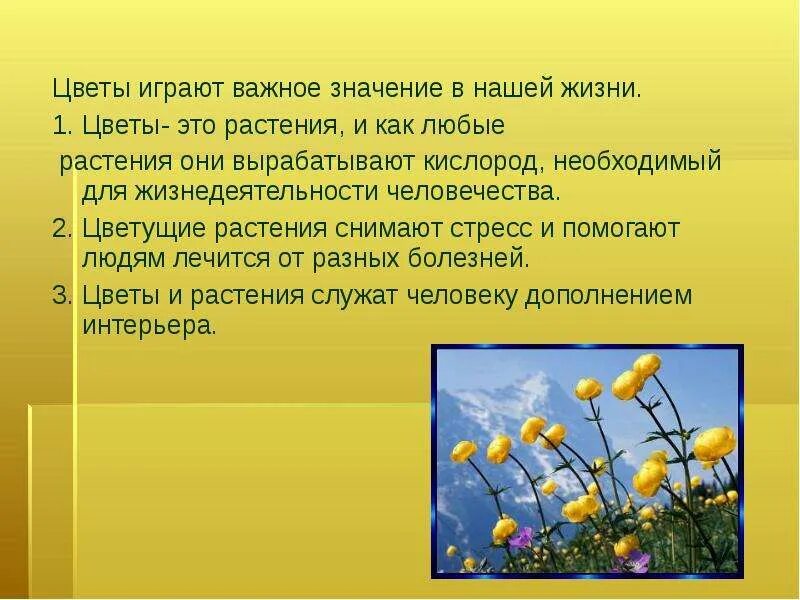 Цветы играют важное значение в нашей жизни.

1. Цветы- это растения, и как любые растения они вырабатывают кислород, необходимый для жизнедеятельности человечества.

2. Цветущие растения снимают стресс и помогают людям лечится от разных болезней.

3. Цветы и растения служат человеку дополнением интерьера.